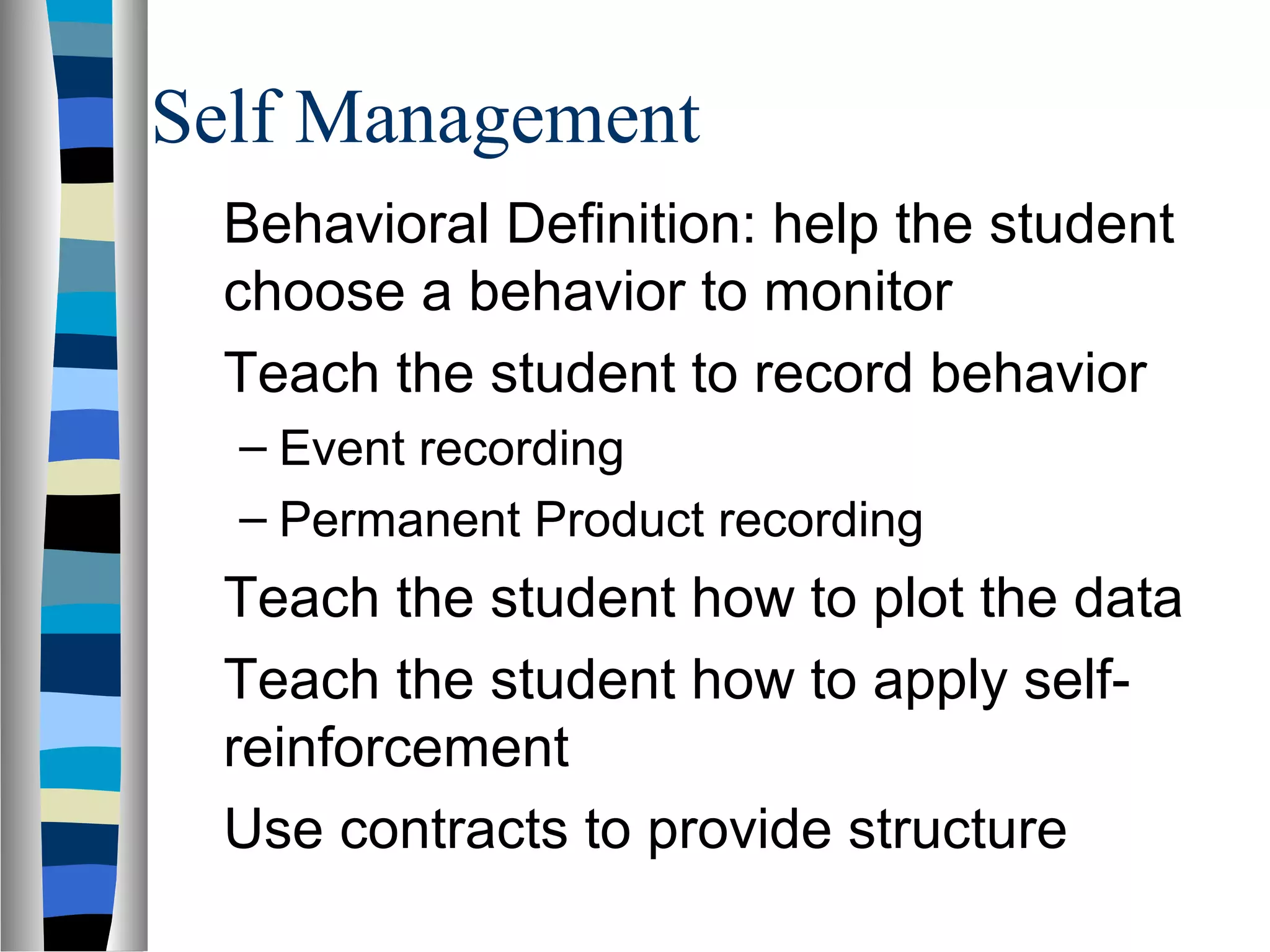 Self Management

Behavioral Definition: help the student choose a behavior to monitor

Teach the student to record behavior

– Event recording

– Permanent Product recording

Teach the student how to plot the data

Teach the student how to apply self-reinforcement

Use contracts to provide structure